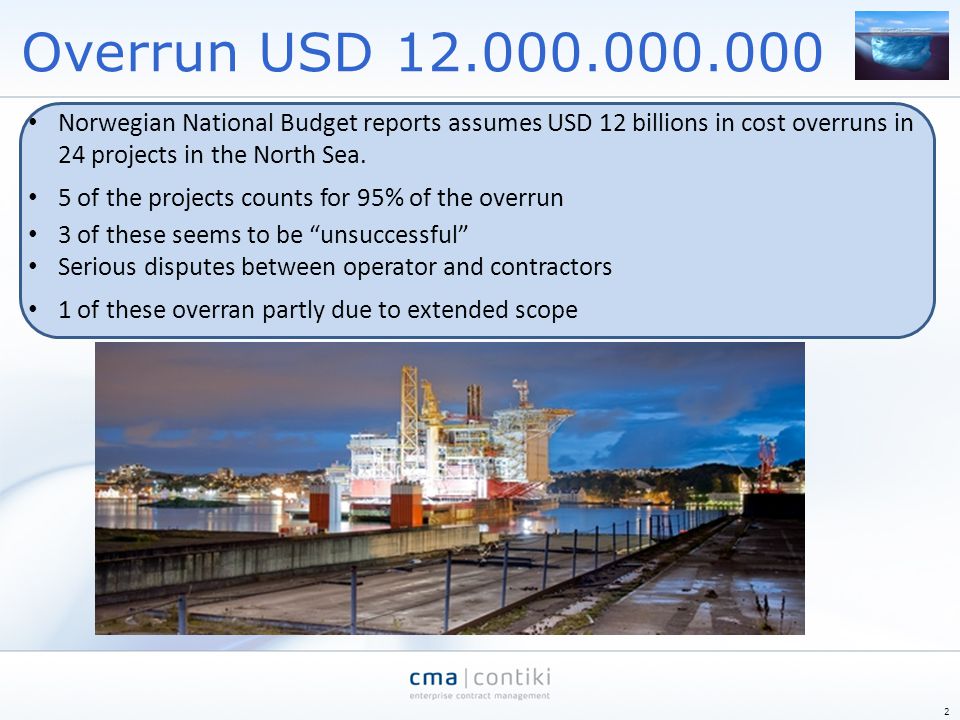 Overrun USD 12.000.000.000

• Norwegian National Budget reports assumes USD 12 billions in cost overruns in 24 projects in the North Sea.
• 5 of the projects counts for 95% of the overrun
• 3 of these seems to be “unsuccessful”
• Serious disputes between operator and contractors
• 1 of these overran partly due to extended scope

cma | contiki
enterprise contract management

2